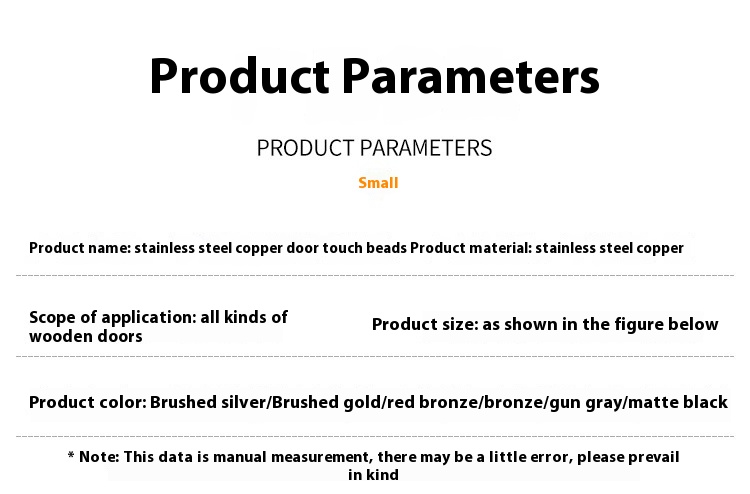 Product Parameters

PRODUCT PARAMETERS

Small

Product name: stainless steel copper door touch beads Product material: stainless steel copper

Scope of application: all kinds of wooden doors

Product size: as shown in the figure below

Product color: Brushed silver/Brushed gold/red bronze/bronze/gun gray/matte black

* Note: This data is manual measurement, there may be a little error, please prevail in kind